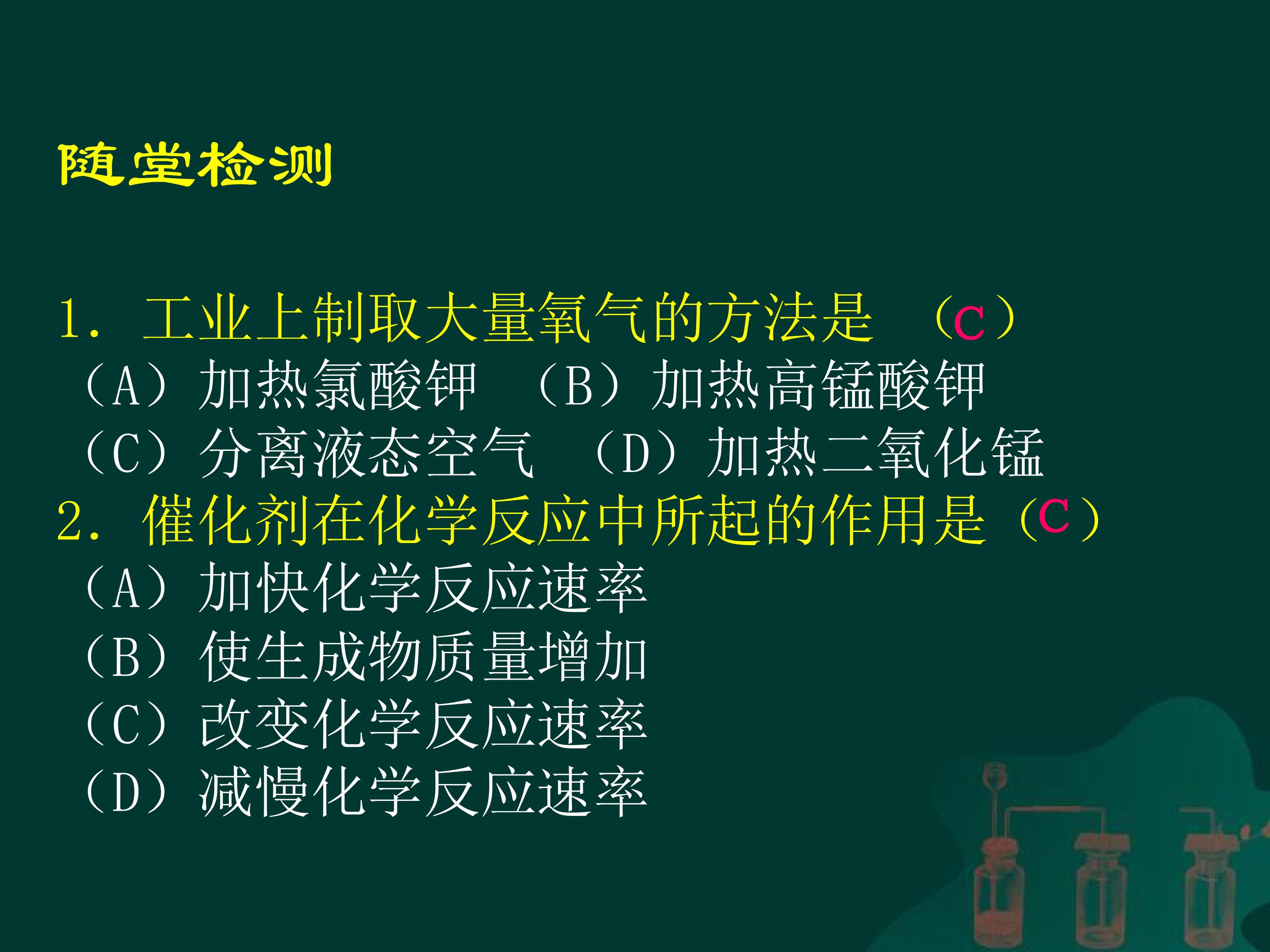 随堂检测

1. 工业上制取大量氧气的方法是 （C）
（A）加热氯酸钾 （B）加热高锰酸钾
（C）分离液态空气 （D）加热二氧化锰
2. 催化剂在化学反应中所起的作用是（C）
（A）加快化学反应速率
（B）使生成物质量增加
（C）改变化学反应速率
（D）减慢化学反应速率